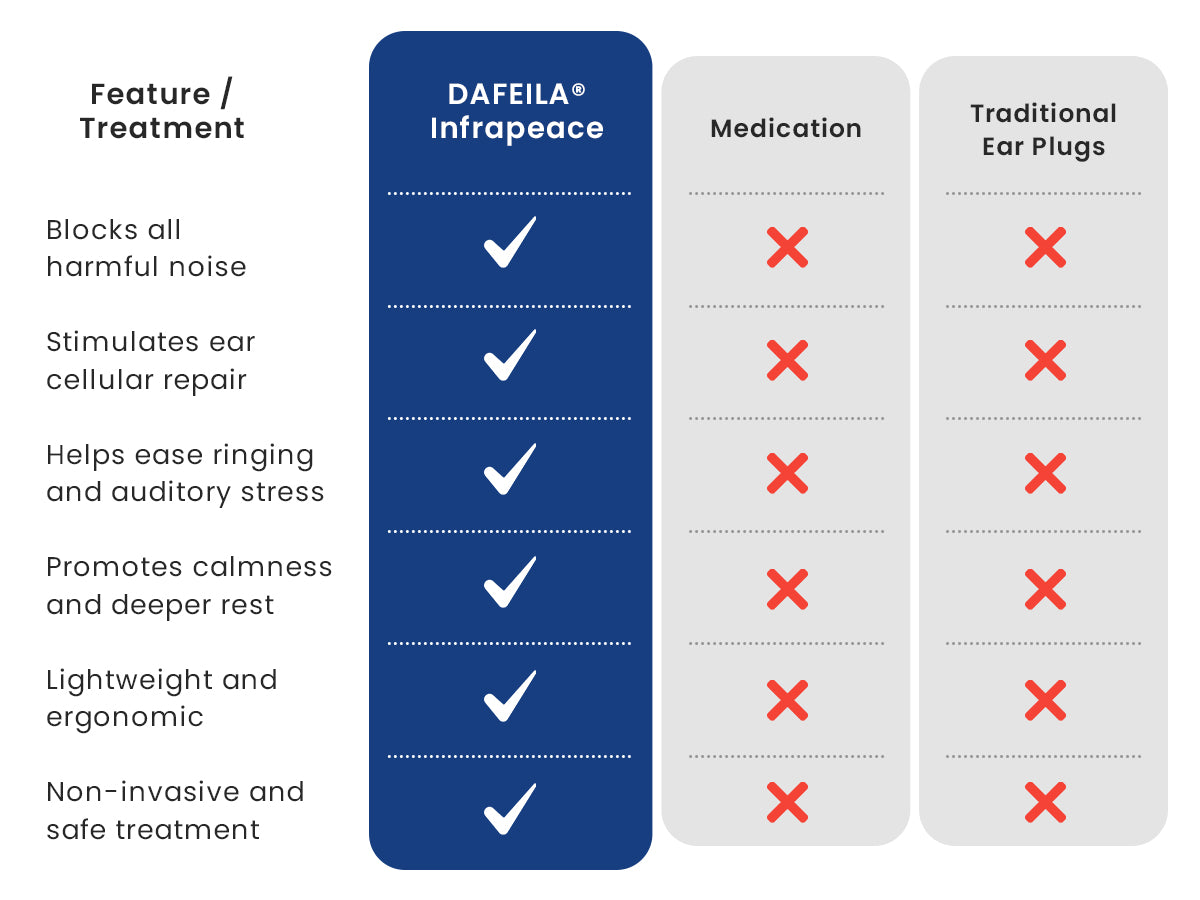 | Feature / Treatment | DAFEILA® Infrapeace | Medication | Traditional Ear Plugs |
|---|---|---|---|
| Blocks all harmful noise | ✓ | ✗ | ✗ |
| Stimulates ear cellular repair | ✓ | ✗ | ✗ |
| Helps ease ringing and auditory stress | ✓ | ✗ | ✗ |
| Promotes calmness and deeper rest | ✓ | ✗ | ✗ |
| Lightweight and ergonomic | ✓ | ✗ | ✗ |
| Non-invasive and safe treatment | ✓ | ✗ | ✗ |